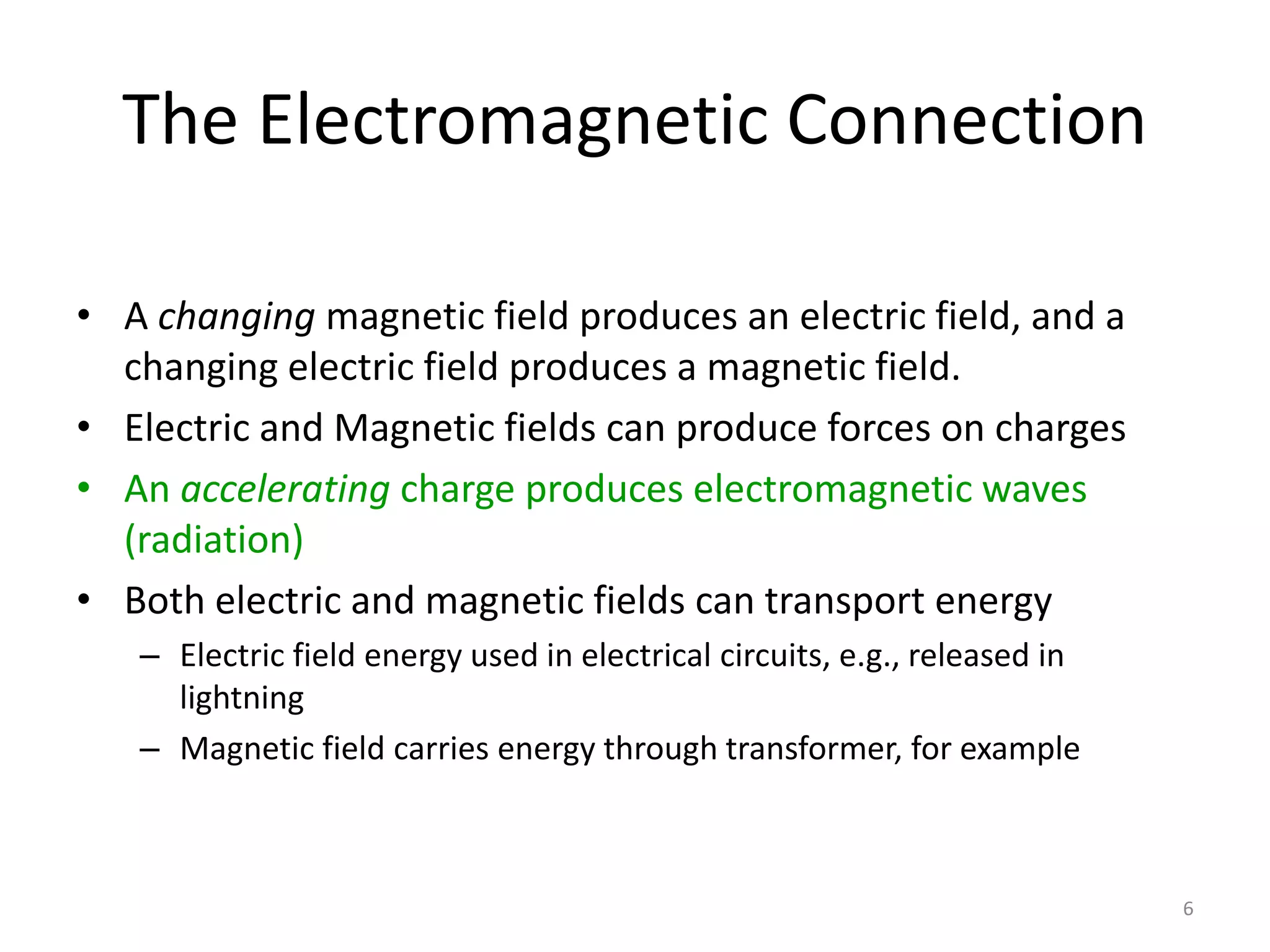 The Electromagnetic Connection

• A changing magnetic field produces an electric field, and a changing electric field produces a magnetic field.
• Electric and Magnetic fields can produce forces on charges
• An accelerating charge produces electromagnetic waves (radiation)
• Both electric and magnetic fields can transport energy
– Electric field energy used in electrical circuits, e.g., released in lightning
– Magnetic field carries energy through transformer, for example

6